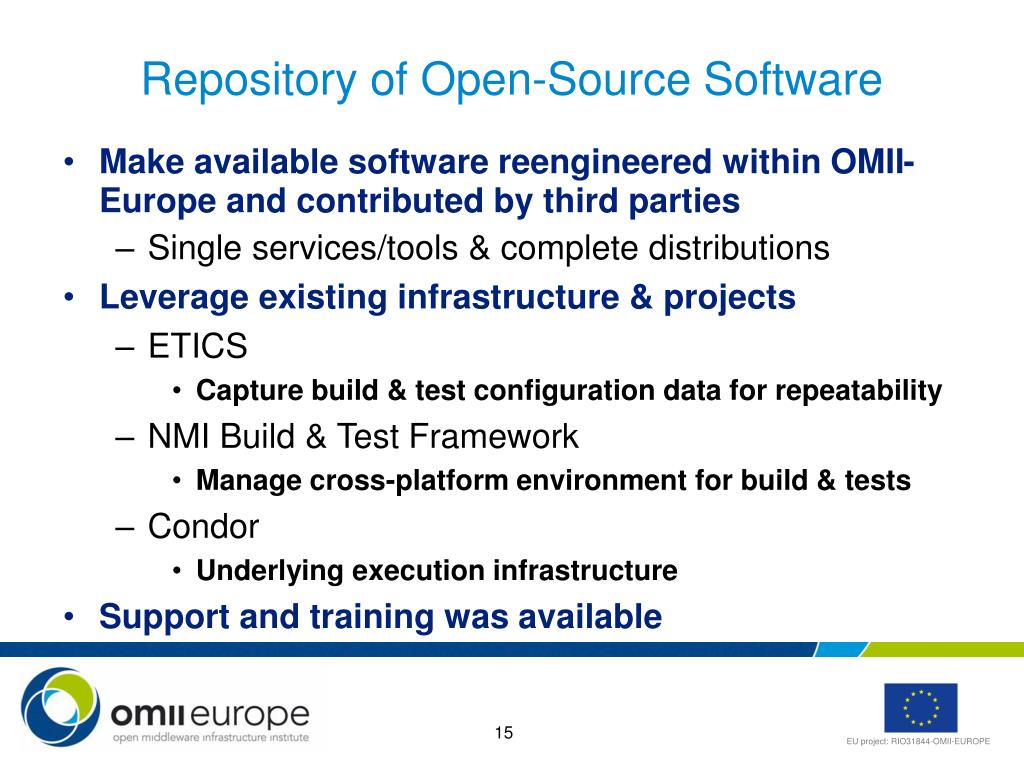 Repository of Open-Source Software

• Make available software reengineered within OMII-Europe and contributed by third parties
– Single services/tools & complete distributions
• Leverage existing infrastructure & projects
– ETICS
• Capture build & test configuration data for repeatability
– NMI Build & Test Framework
• Manage cross-platform environment for build & tests
– Condor
• Underlying execution infrastructure
• Support and training was available

omii europe
open middleware infrastructure institute

15

EU project: RIO31844-OMII-EUROPE